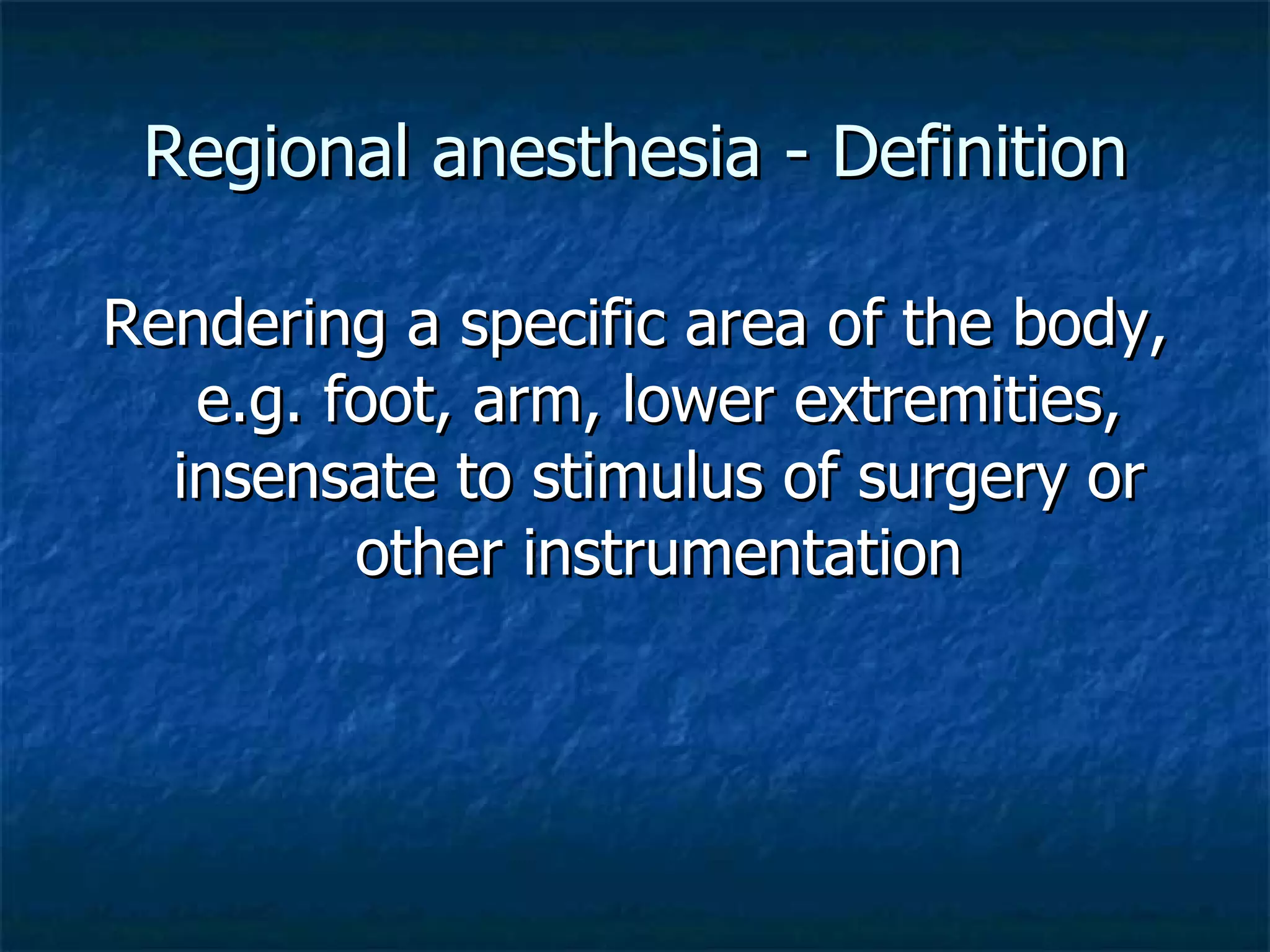 Regional anesthesia - Definition

Rendering a specific area of the body, e.g. foot, arm, lower extremities, insensate to stimulus of surgery or other instrumentation